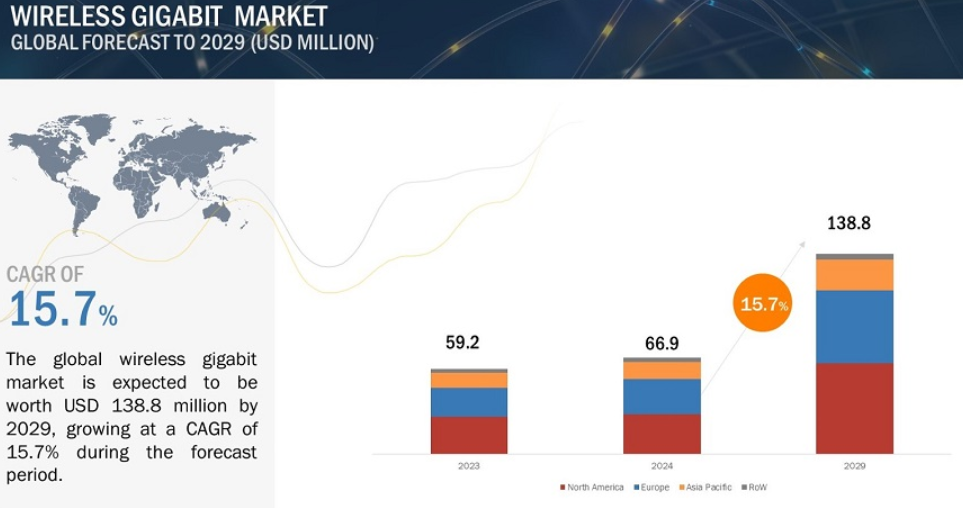 WIRELESS GIGABIT MARKET
GLOBAL FORECAST TO 2029 (USD MILLION)

CAGR OF
15.7%

The global wireless gigabit market is expected to be worth USD 138.8 million by 2029, growing at a CAGR of 15.7% during the forecast period.

59.2
66.9
138.8
15.7%

2023
2024
2029

North America Europe Asia Pacific RoW